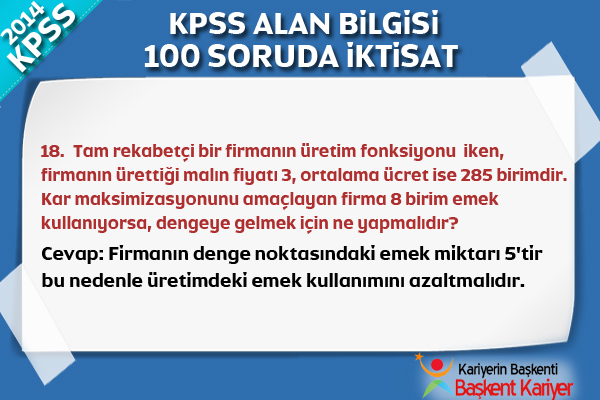 2014 KPSS

KPSS ALAN BİLGİSİ
100 SORUDA İKTİSAT

18. Tam rekabetçi bir firmanın üretim fonksiyonu iken, firmanın ürettiği malın fiyatı 3, ortalama ücret ise 285 birimdir. Kar maksimizasyonunu amaçlayan firma 8 birim emek kullanıyorsa, dengeye gelmek için ne yapmalıdır?

Cevap: Firmanın denge noktasındaki emek miktarı 5'tir bu nedenle üretimdeki emek kullanımını azaltmalıdır.

Kariyerin Başkenti
Başkent Kariyer